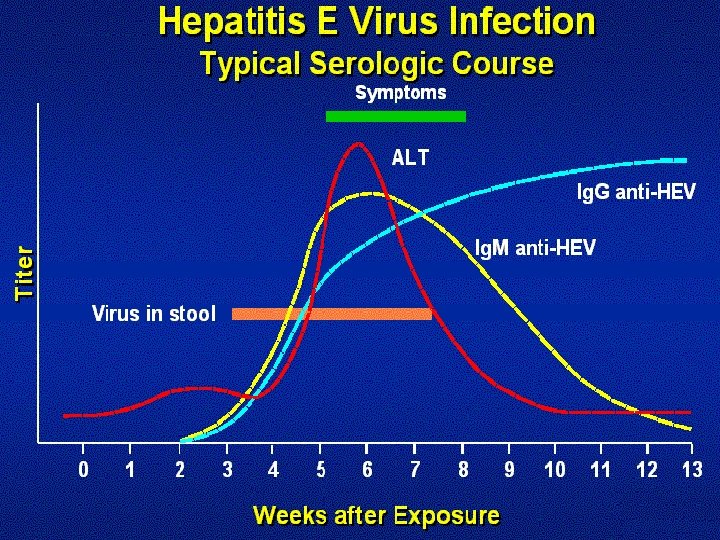 Hepatitis E Virus Infection
Typical Serologic Course

Symptoms

ALT

IgG anti-HEV

IgM anti-HEV

Titer

Virus in stool

0 1 2 3 4 5 6 7 8 9 10 11 12 13

Weeks after Exposure